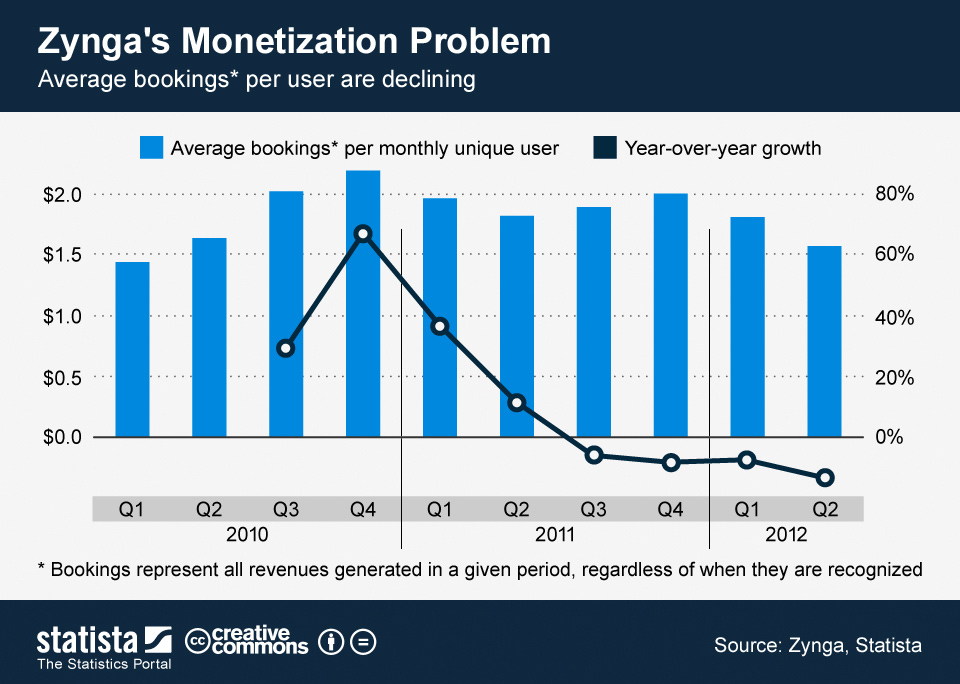 Zynga's Monetization Problem
Average bookings* per user are declining

Average bookings* per monthly unique user
Year-over-year growth

$2.0
$1.5
$1.0
$0.5
$0.0

80%
60%
40%
20%
0%

Q1 Q2 Q3 Q4 Q1 Q2 Q3 Q4 Q1 Q2
2010
2011
2012

* Bookings represent all revenues generated in a given period, regardless of when they are recognized

statista
The Statistics Portal
cc creative commons

Source: Zynga, Statista